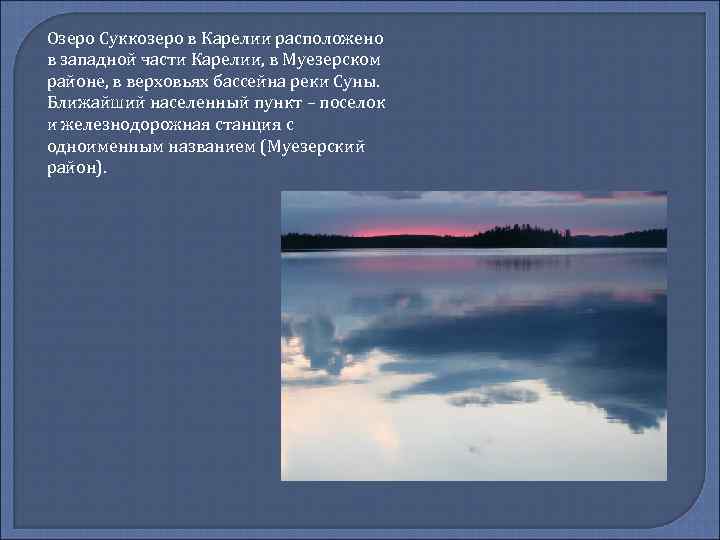 Озеро Суккозеро в Карелии расположено в западной части Карелии, в Муезерском районе, в верховьях бассейна реки Суны. Ближайший населенный пункт – поселок и железнодорожная станция с одноименным названием (Муезерский район).